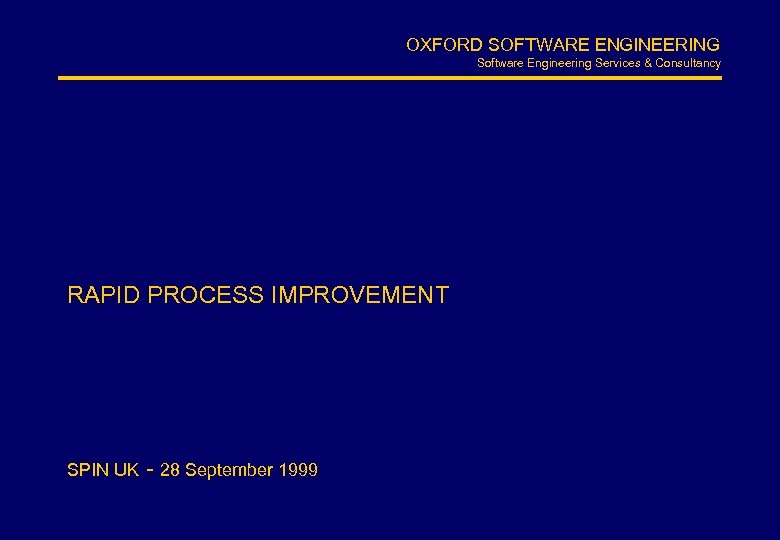 OXFORD SOFTWARE ENGINEERING
Software Engineering Services & Consultancy

RAPID PROCESS IMPROVEMENT

SPIN UK - 28 September 1999